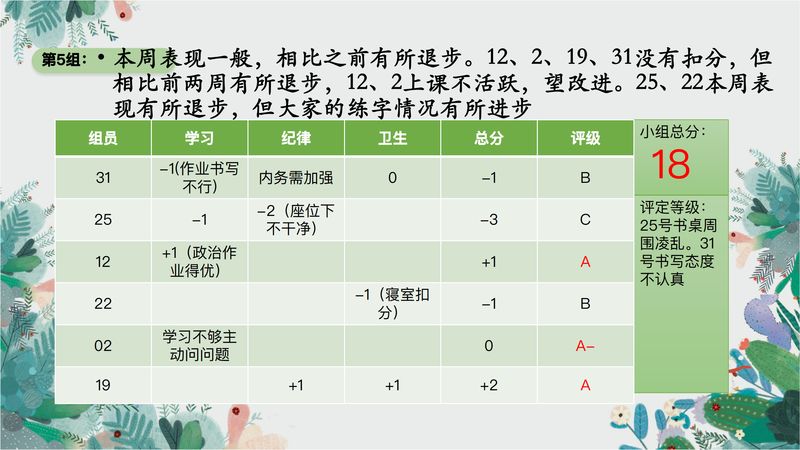 第5组：• 本周表现一般，相比之前有所退步。12、2、19、31没有扣分，但相比前两周有所退步，12、2上课不活跃，望改进。25、22本周表现有所退步，但大家的练字情况有所进步

| 组员 | 学习 | 纪律 | 卫生 | 总分 | 评级 |
|---|---|---|---|---|---|
| 31 | –1(作业书写不行) | 内务需加强 | 0 | –1 | B |
| 25 | –1 | –2（座位下不干净） | | –3 | C |
| 12 | +1（政治作业得优） | | | +1 | A |
| 22 | | | –1（寝室扣分） | –1 | B |
| 02 | 学习不够主动问问题 | | | 0 | A– |
| 19 | | +1 | +1 | +2 | A |

小组总分：
18

评定等级：25号书桌周围凌乱。31号书写态度不认真